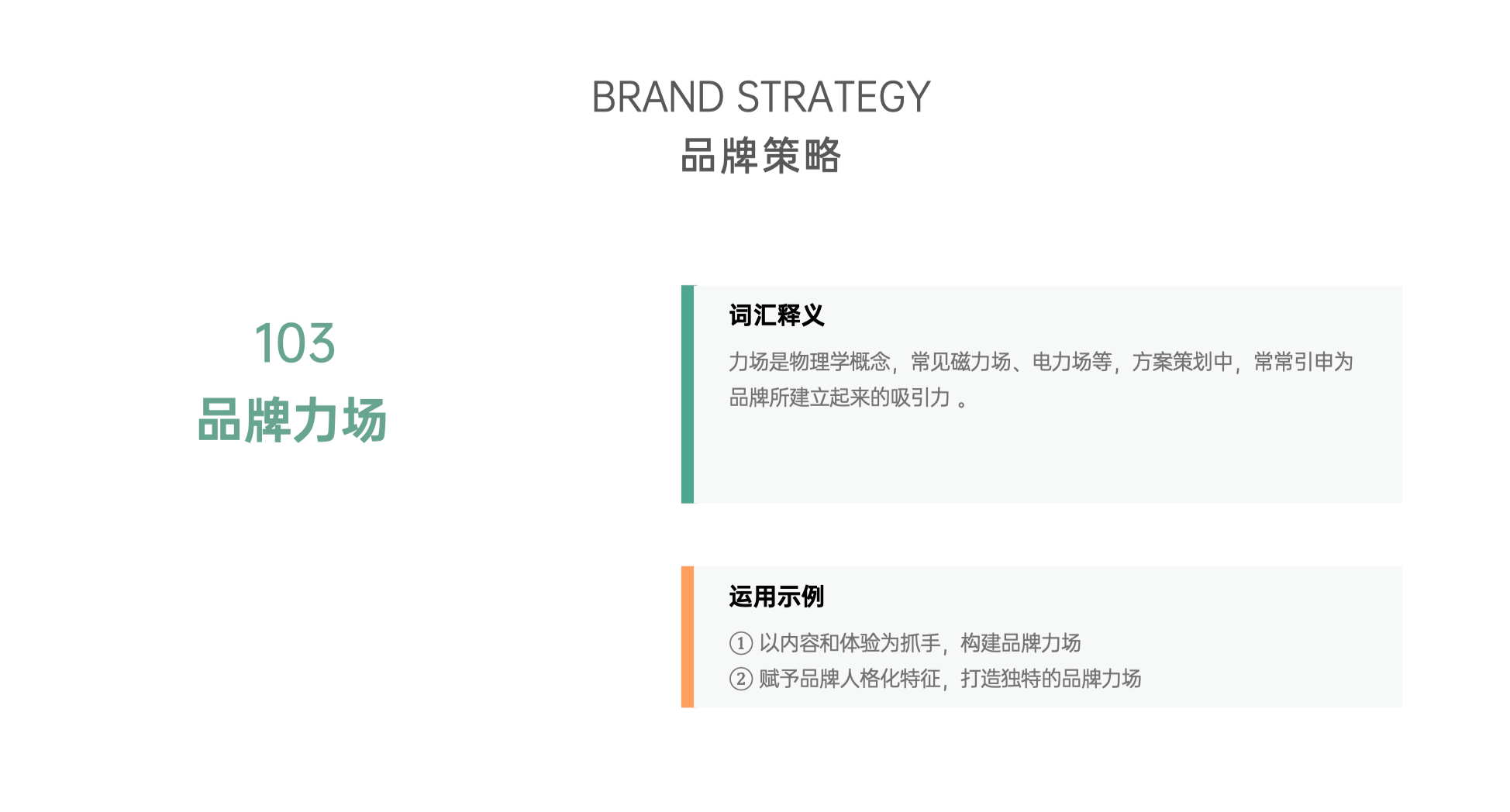 BRAND STRATEGY
品牌策略

103
品牌力场

词汇释义

力场是物理学概念，常见磁力场、电力场等，方案策划中，常常引申为品牌所建立起来的吸引力 。

运用示例

① 以内容和体验为抓手，构建品牌力场
② 赋予品牌人格化特征，打造独特的品牌力场